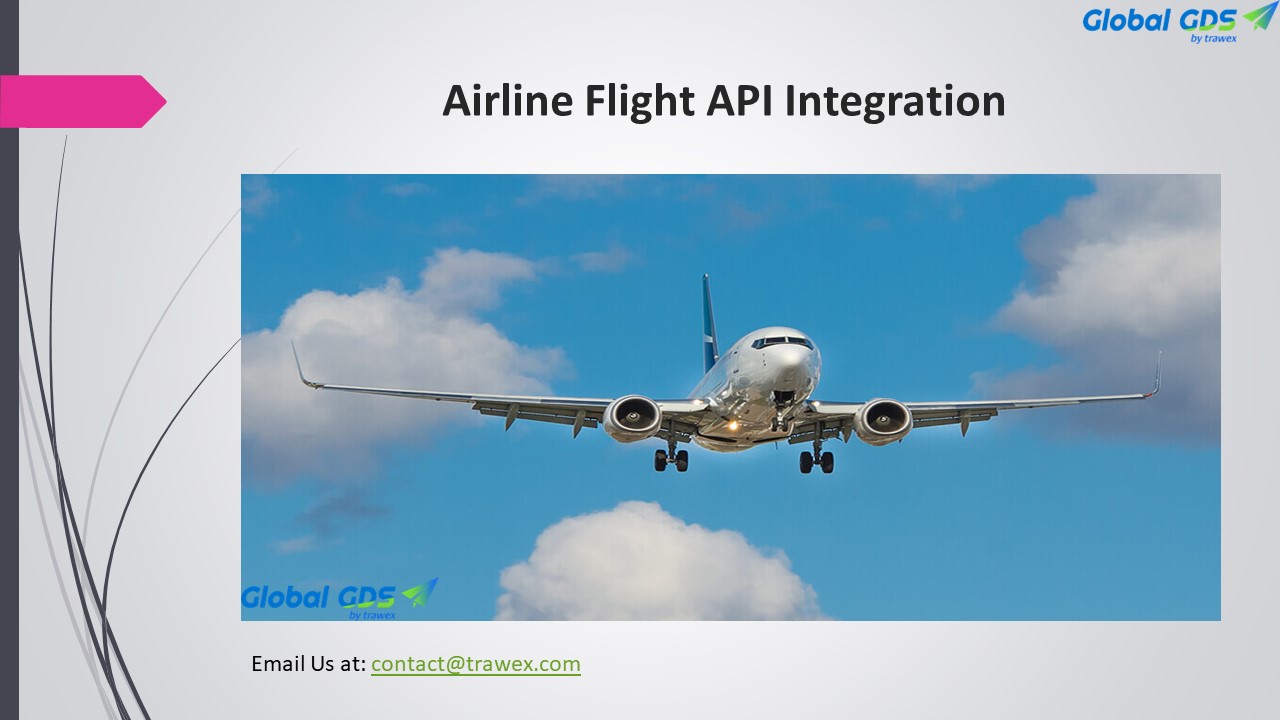 Global GDS by trawex

Airline Flight API Integration

Global GDS by trawex

Email Us at: contact@trawex.com